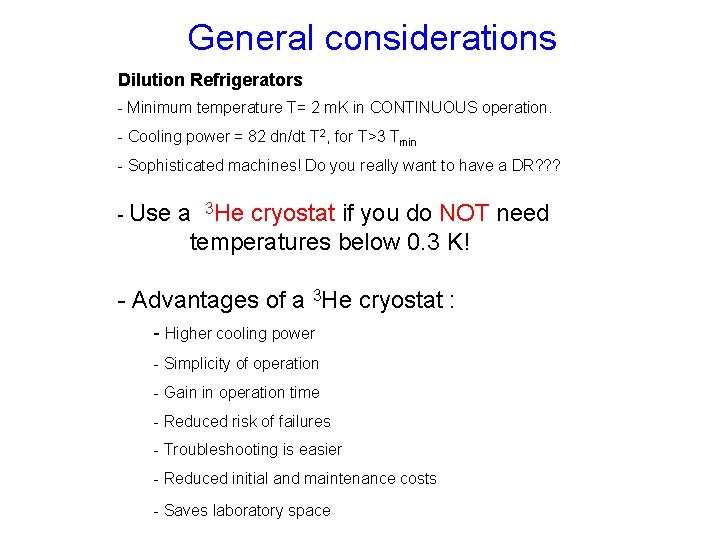 General considerations

Dilution Refrigerators

- Minimum temperature T= 2 mK in CONTINUOUS operation.

- Cooling power = 82 dn/dt $T^2$, for T>3 $T_{min}$

- Sophisticated machines! Do you really want to have a DR???

- Use a $^3$He cryostat if you do NOT need temperatures below 0.3 K!

- Advantages of a $^3$He cryostat :

- Higher cooling power

- Simplicity of operation

- Gain in operation time

- Reduced risk of failures

- Troubleshooting is easier

- Reduced initial and maintenance costs

- Saves laboratory space